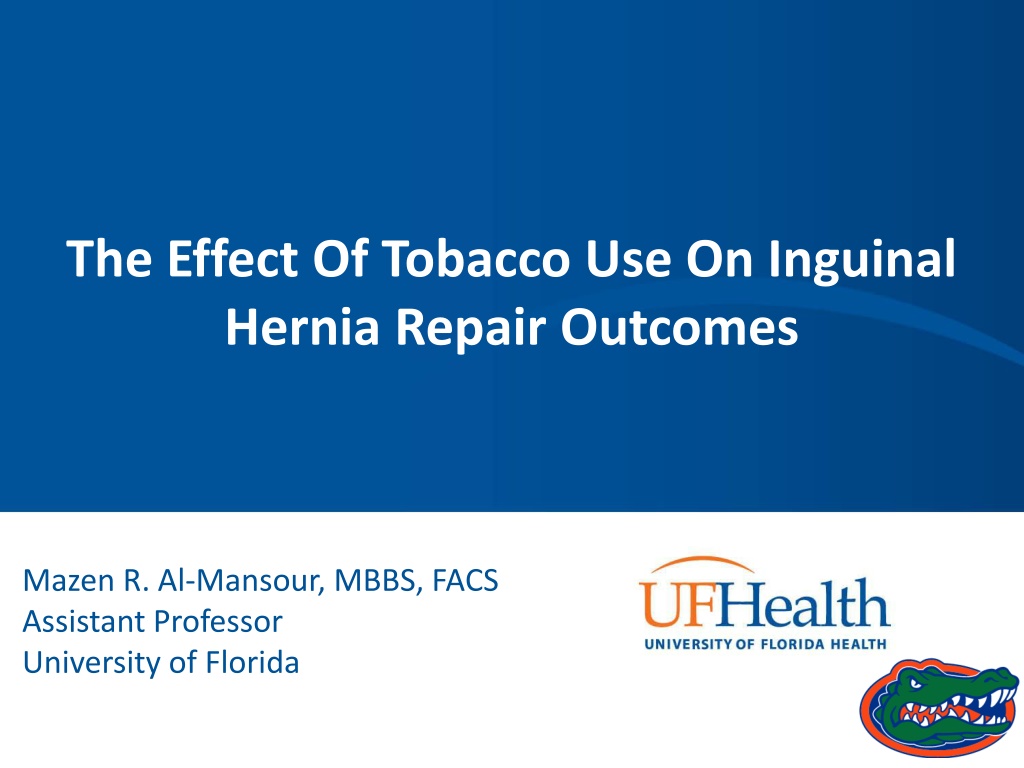 The Effect Of Tobacco Use On Inguinal Hernia Repair Outcomes

Mazen R. Al-Mansour, MBBS, FACS
Assistant Professor
University of Florida

UFHealth
UNIVERSITY OF FLORIDA HEALTH